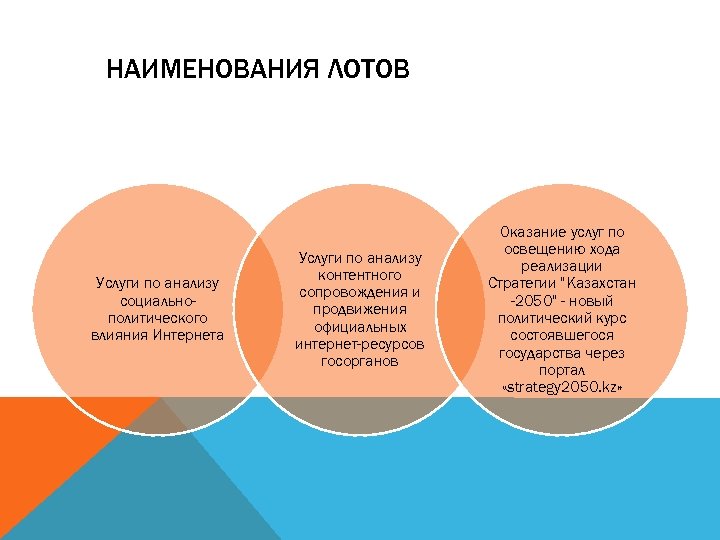 НАИМЕНОВАНИЯ ЛОТОВ

Услуги по анализу социально-политического влияния Интернета

Услуги по анализу контентного сопровождения и продвижения официальных интернет-ресурсов госорганов

Оказание услуг по освещению хода реализации Стратегии "Казахстан -2050" - новый политический курс состоявшегося государства через портал «strategy2050.kz»